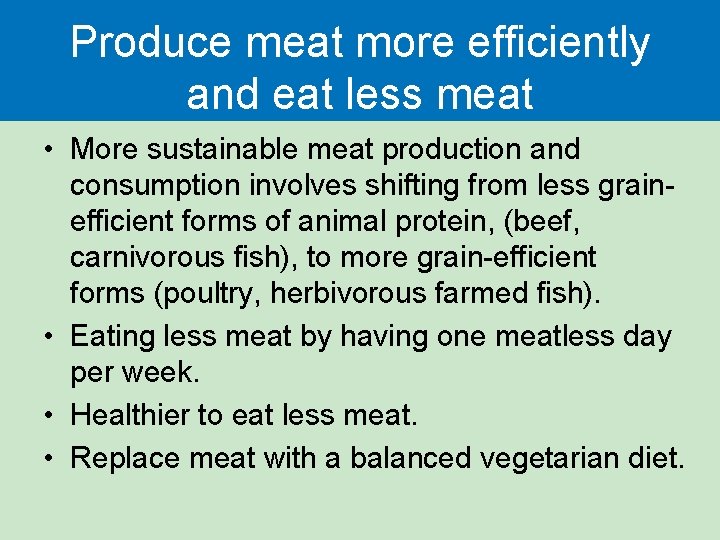 Produce meat more efficiently and eat less meat

• More sustainable meat production and consumption involves shifting from less grain-efficient forms of animal protein, (beef, carnivorous fish), to more grain-efficient forms (poultry, herbivorous farmed fish).
• Eating less meat by having one meatless day per week.
• Healthier to eat less meat.
• Replace meat with a balanced vegetarian diet.